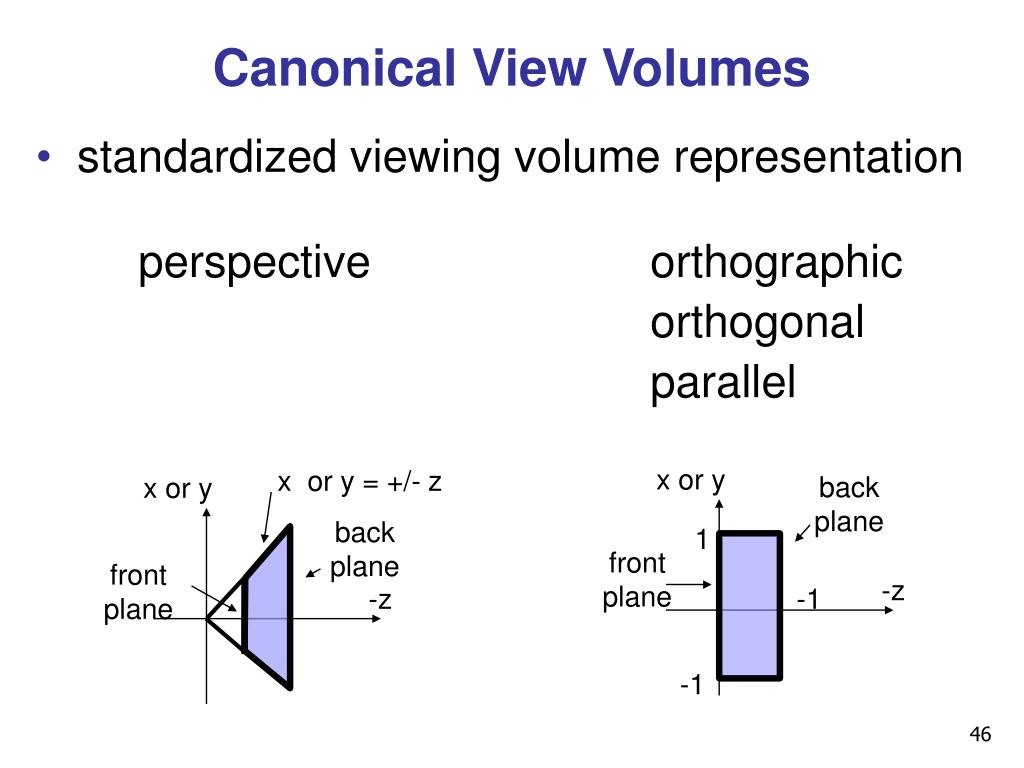 Canonical View Volumes

• standardized viewing volume representation

perspective

orthographic
orthogonal
parallel

x or y

x or y = +/- z

back plane

front plane

-z

x or y

back plane

1

front plane

-1

-z

-1

46